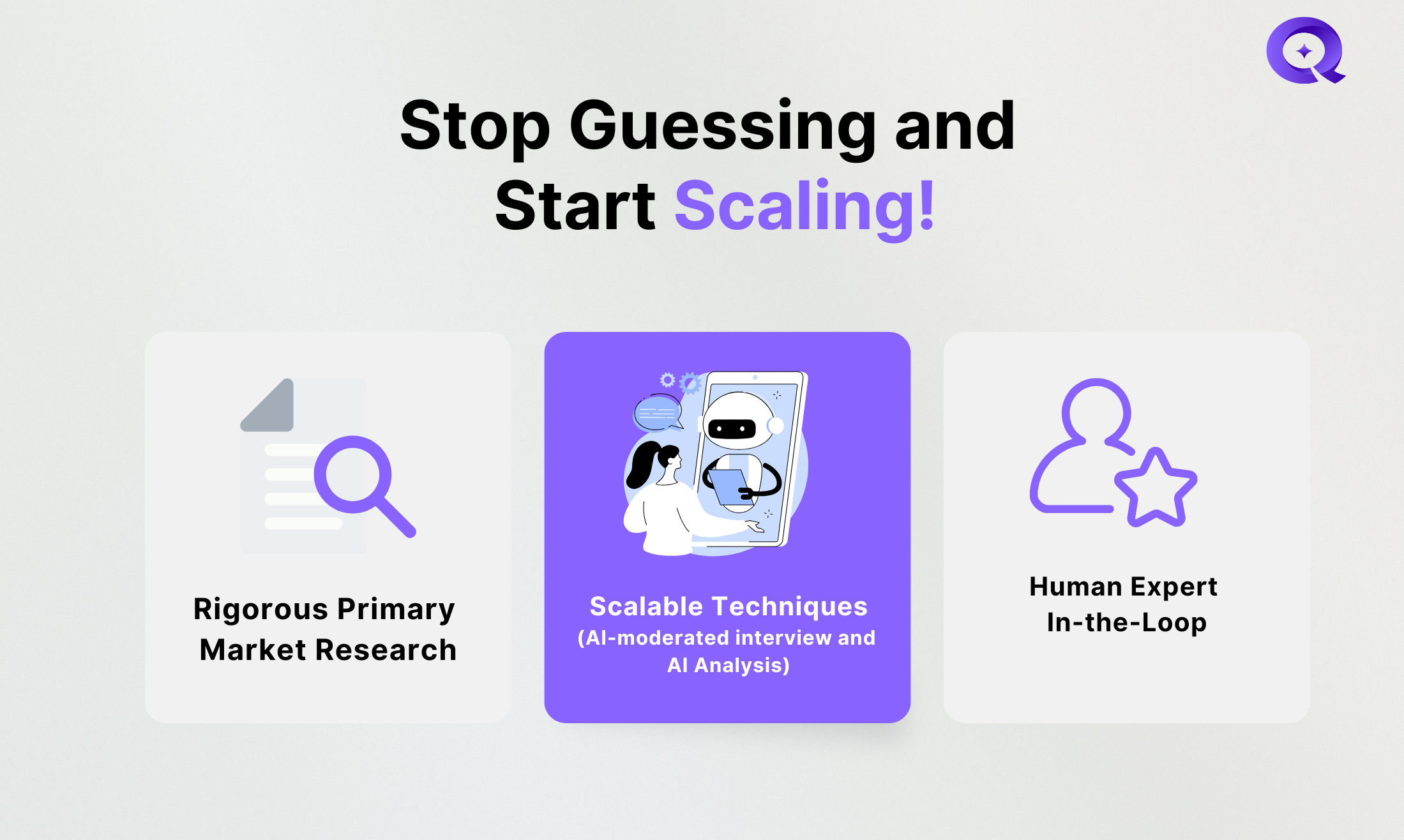 Stop Guessing and Start Scaling!

Rigorous Primary Market Research

Scalable Techniques (AI-moderated interview and AI Analysis)

Human Expert In-the-Loop